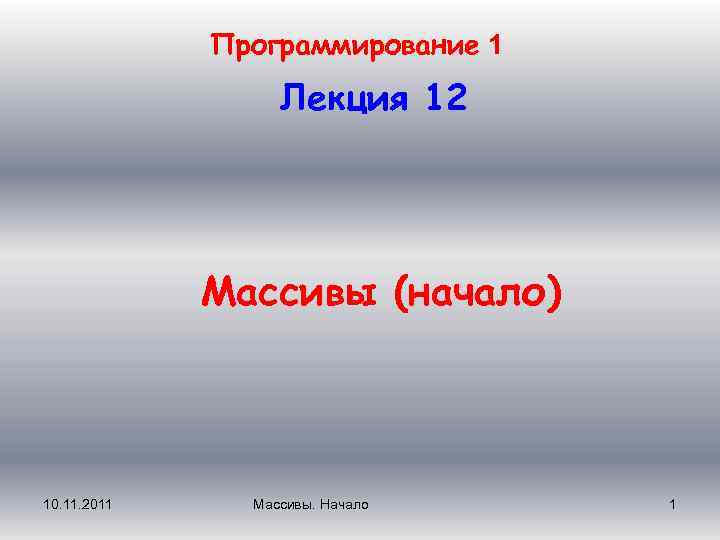 Программирование 1

Лекция 12

Массивы (начало)

10.11.2011

Массивы. Начало

1